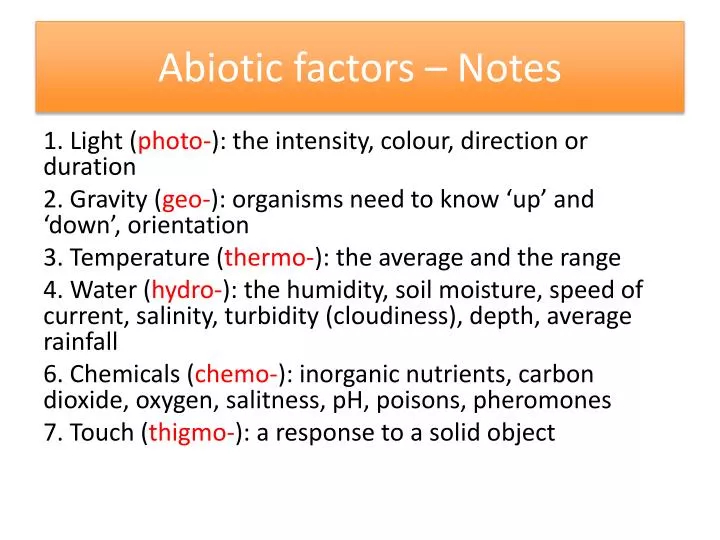 Abiotic factors – Notes

1. Light (photo-): the intensity, colour, direction or duration

2. Gravity (geo-): organisms need to know ‘up’ and ‘down’, orientation

3. Temperature (thermo-): the average and the range

4. Water (hydro-): the humidity, soil moisture, speed of current, salinity, turbidity (cloudiness), depth, average rainfall

6. Chemicals (chemo-): inorganic nutrients, carbon dioxide, oxygen, salitness, pH, poisons, pheromones

7. Touch (thigmo-): a response to a solid object